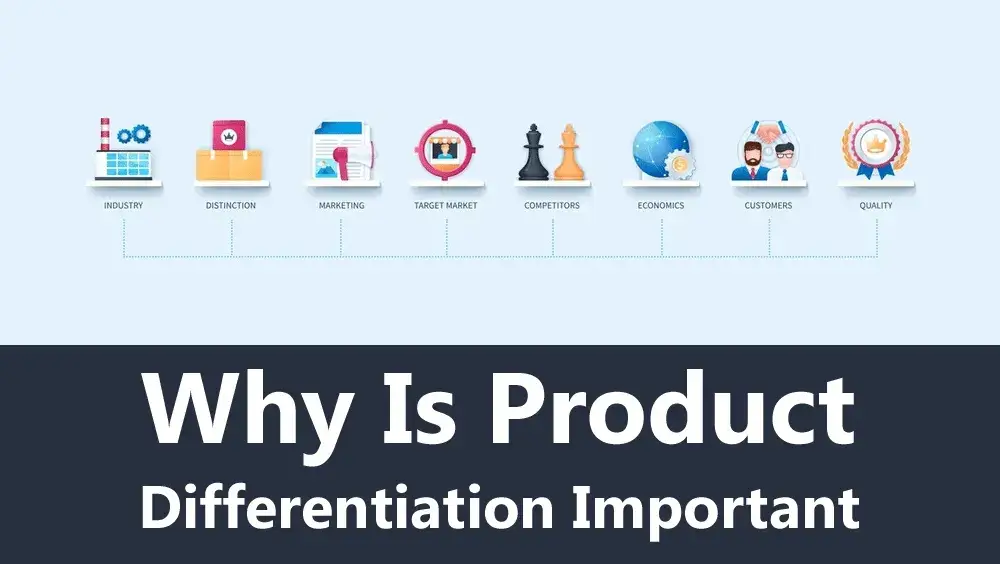 INDUSTRY
DISTINCTION
MARKETING
TARGET MARKET
COMPETITORS
ECONOMICS
CUSTOMERS
QUALITY

Why Is Product Differentiation Important